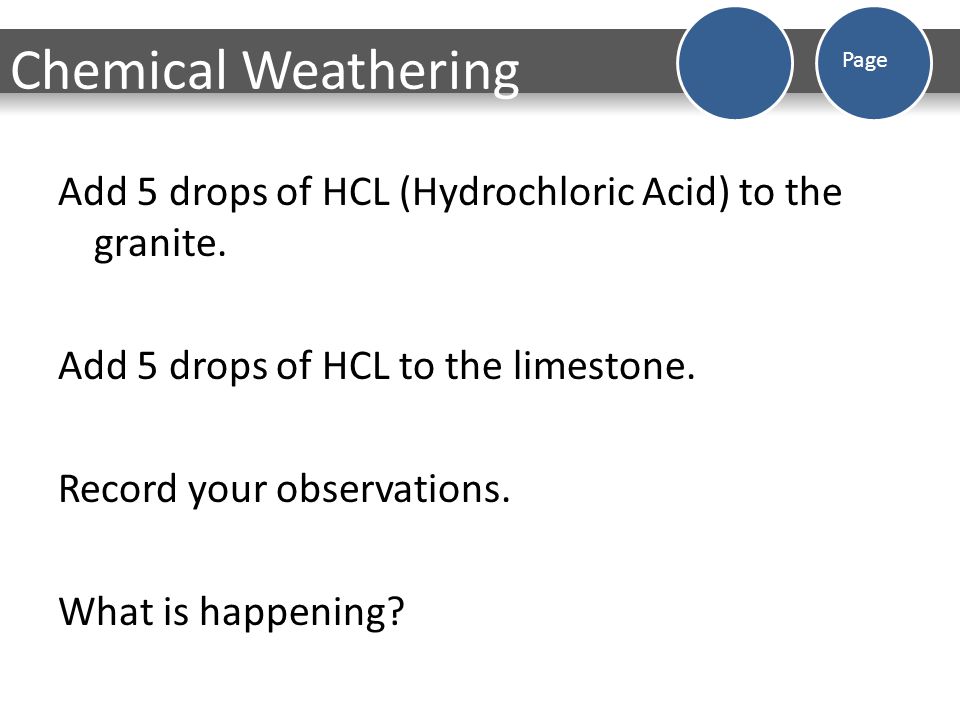 Chemical Weathering

Page

Add 5 drops of HCL (Hydrochloric Acid) to the granite.

Add 5 drops of HCL to the limestone.

Record your observations.

What is happening?